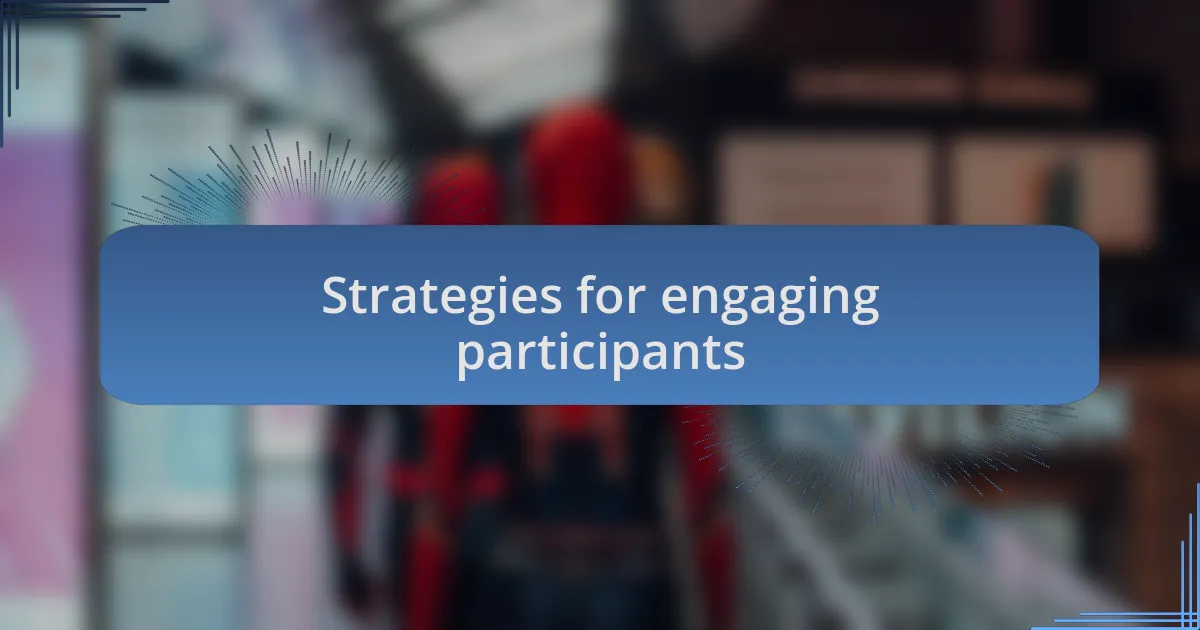 Strategies for engaging participants